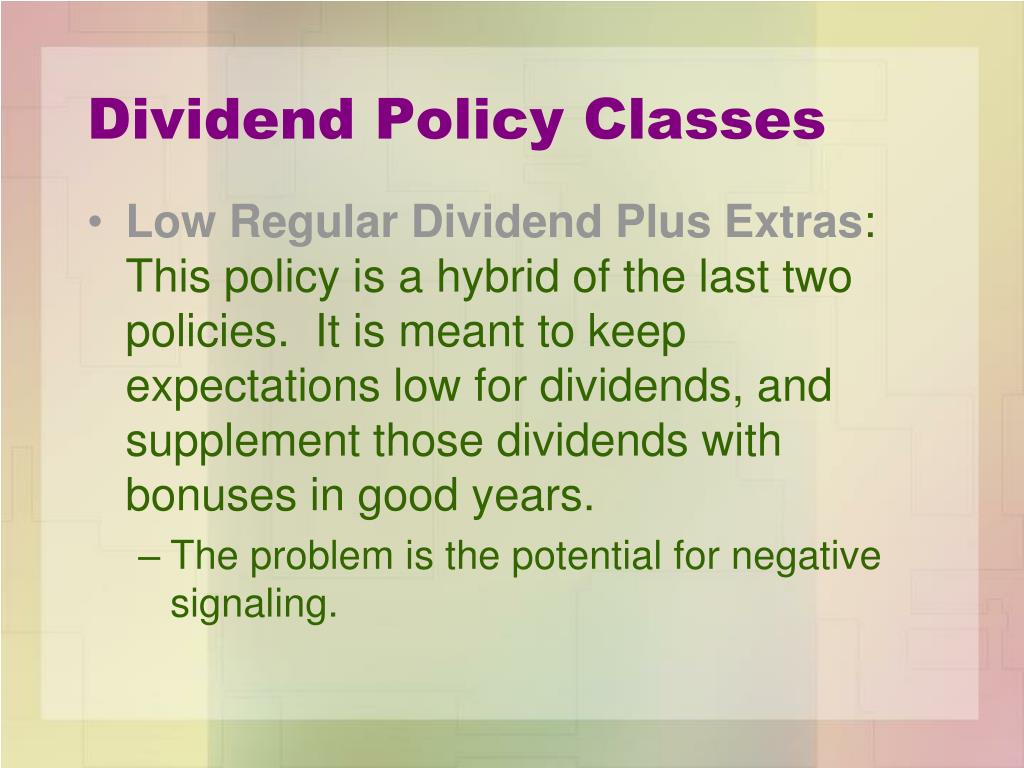 Dividend Policy Classes

• Low Regular Dividend Plus Extras: This policy is a hybrid of the last two policies.  It is meant to keep expectations low for dividends, and supplement those dividends with bonuses in good years.

– The problem is the potential for negative signaling.